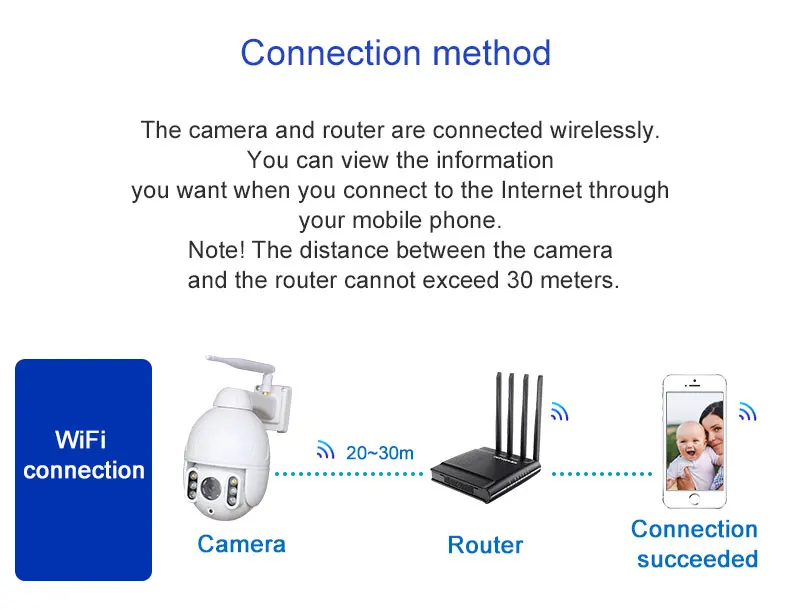 Connection method

The camera and router are connected wirelessly. You can view the information you want when you connect to the Internet through your mobile phone. Note! The distance between the camera and the router cannot exceed 30 meters.

WiFi connection

20~30m

Camera

Router

Connection succeeded